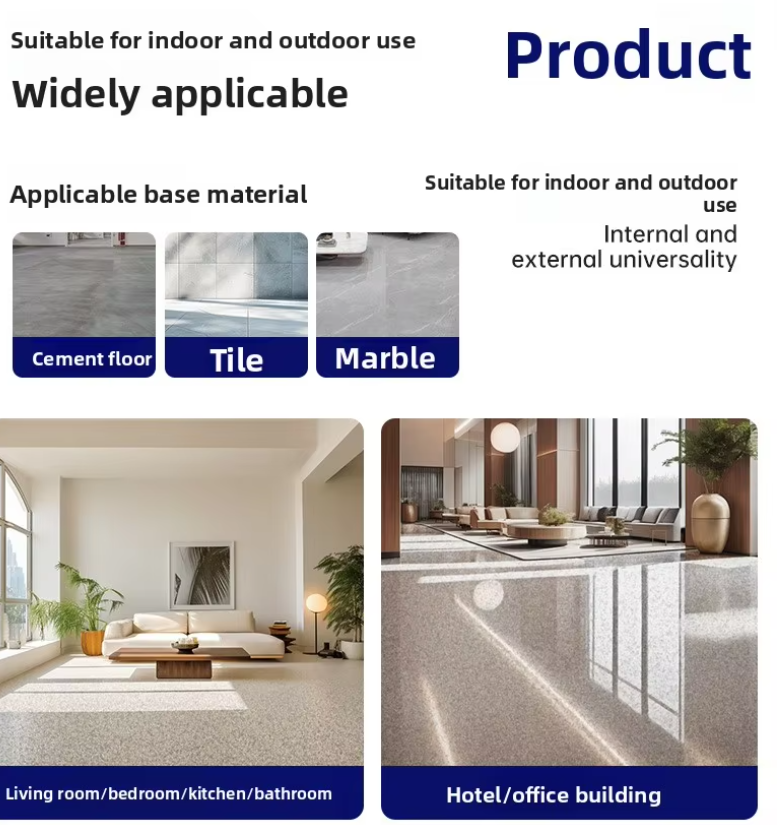 Suitable for indoor and outdoor use

Widely applicable

Product

Applicable base material

Suitable for indoor and outdoor use

Internal and external universality

Cement floor

Tile

Marble

Living room/bedroom/kitchen/bathroom

Hotel/office building